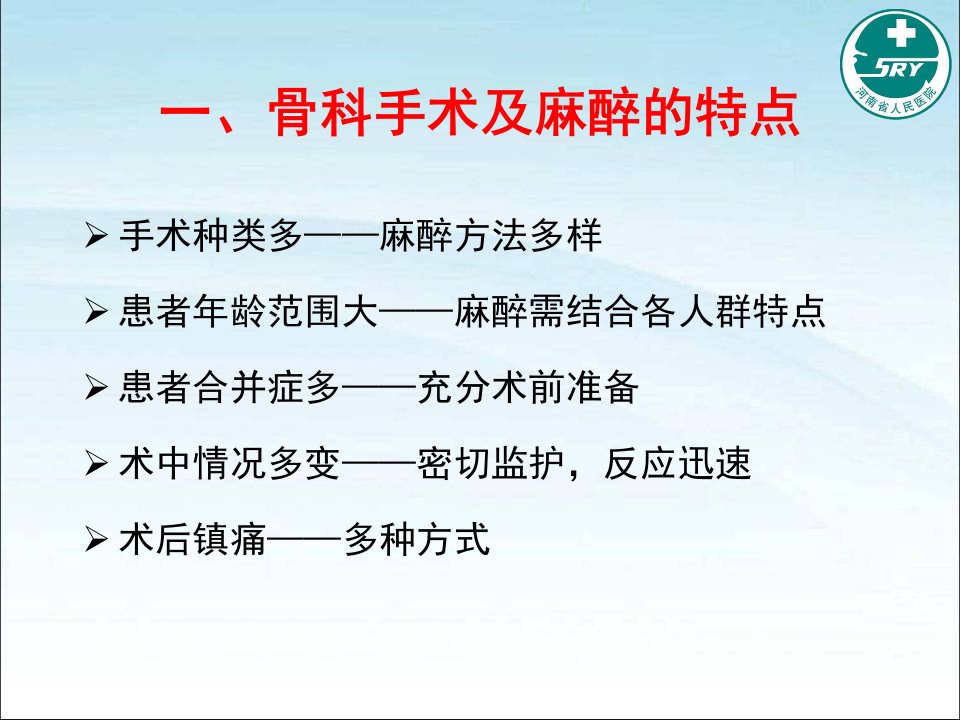 SRY
河南省人民医院

一、骨科手术及麻醉的特点

➢ 手术种类多——麻醉方法多样

➢ 患者年龄范围大——麻醉需结合各人群特点

➢ 患者合并症多——充分术前准备

➢ 术中情况多变——密切监护，反应迅速

➢ 术后镇痛——多种方式